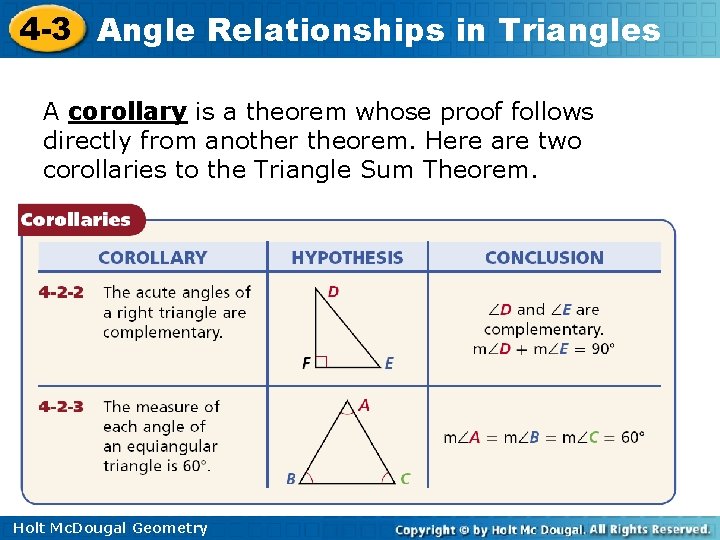 4-3 Angle Relationships in Triangles

A corollary is a theorem whose proof follows directly from another theorem. Here are two corollaries to the Triangle Sum Theorem.

Corollaries

| | COROLLARY | HYPOTHESIS | CONCLUSION |
|---|---|---|---|
| 4-2-2 | The acute angles of a right triangle are complementary. | D F E | $\angle D$ and $\angle E$ are complementary. $m\angle D + m\angle E = 90°$ |
| 4-2-3 | The measure of each angle of an equiangular triangle is 60°. | A B C | $m\angle A = m\angle B = m\angle C = 60°$ |

Holt McDougal Geometry

Copyright © by Holt Mc Dougal. All Rights Reserved.